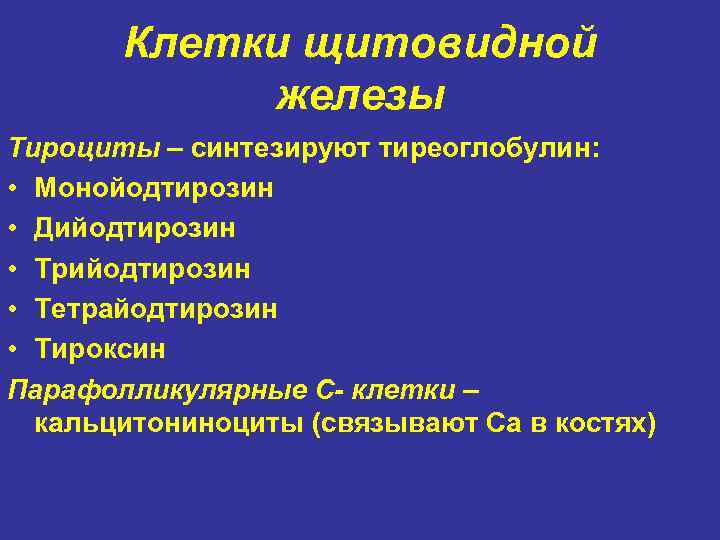 Клетки щитовидной железы

Тироциты – синтезируют тиреоглобулин:

• Монойодтирозин
• Дийодтирозин
• Трийодтирозин
• Тетрайодтирозин
• Тироксин

Парафолликулярные С- клетки – кальцитониноциты (связывают Са в костях)